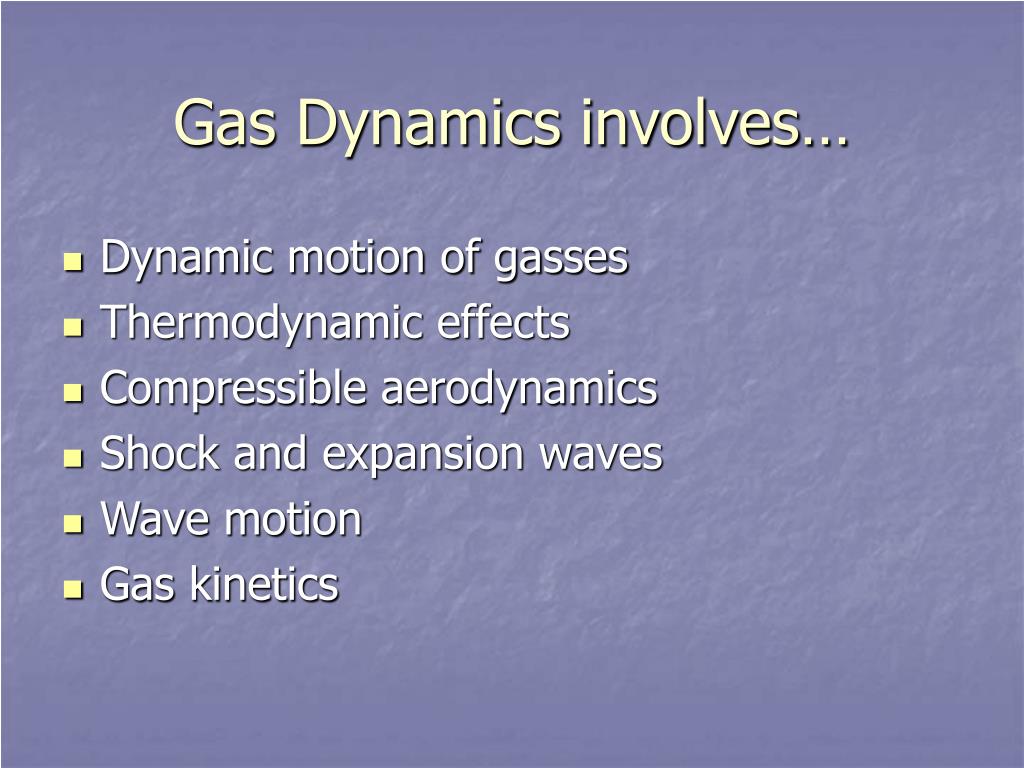 Gas Dynamics involves…

- Dynamic motion of gasses
- Thermodynamic effects
- Compressible aerodynamics
- Shock and expansion waves
- Wave motion
- Gas kinetics